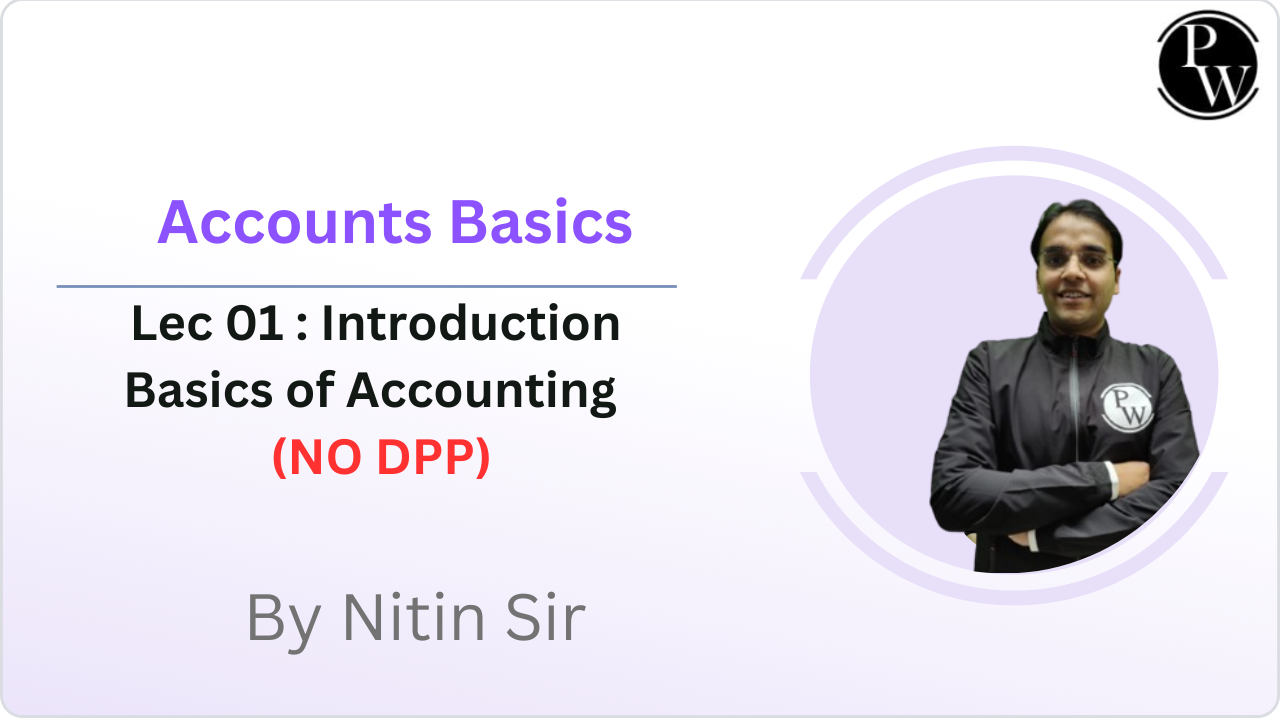 PW

Accounts Basics

Lec 01 : Introduction Basics of Accounting
(NO DPP)

By Nitin Sir

PW